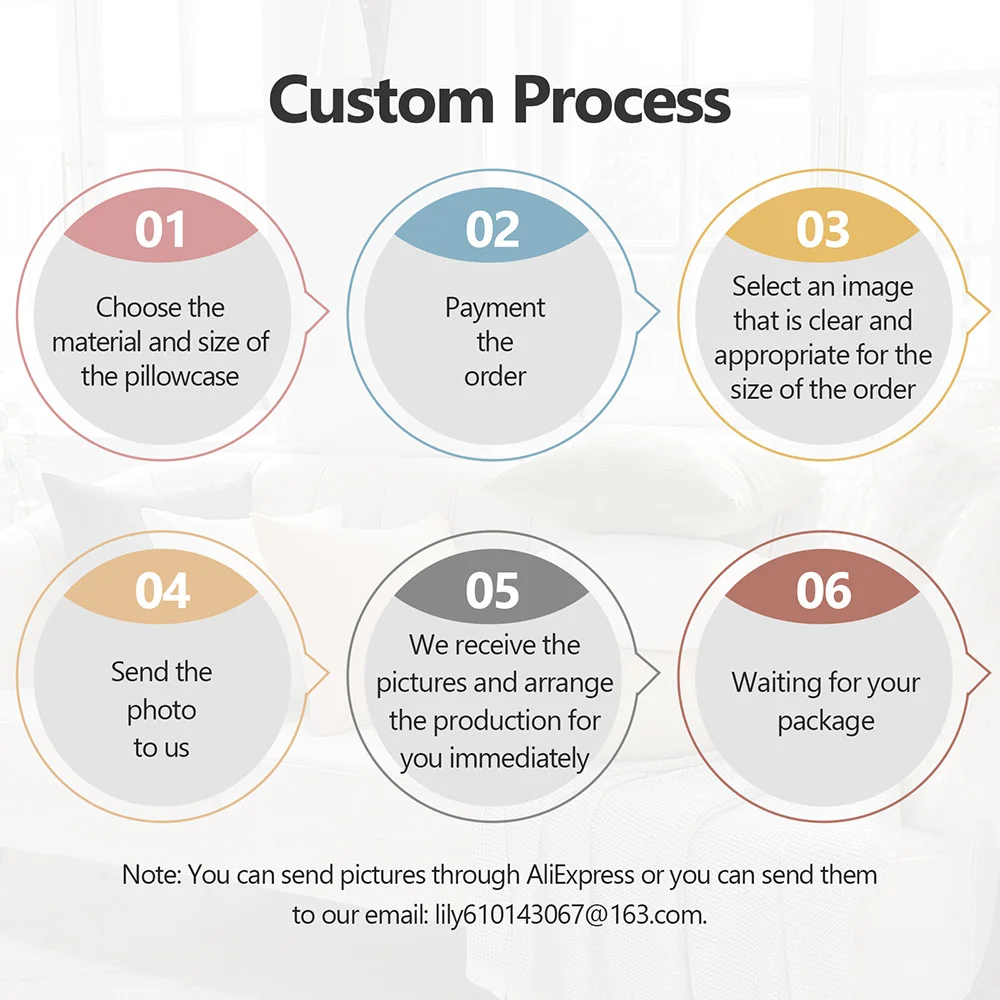 Custom Process

01
Choose the material and size of the pillowcase

02
Payment the order

03
Select an image that is clear and appropriate for the size of the order

04
Send the photo to us

05
We receive the pictures and arrange the production for you immediately

06
Waiting for your package

Note: You can send pictures through AliExpress or you can send them to our email: lily610143067@163.com.